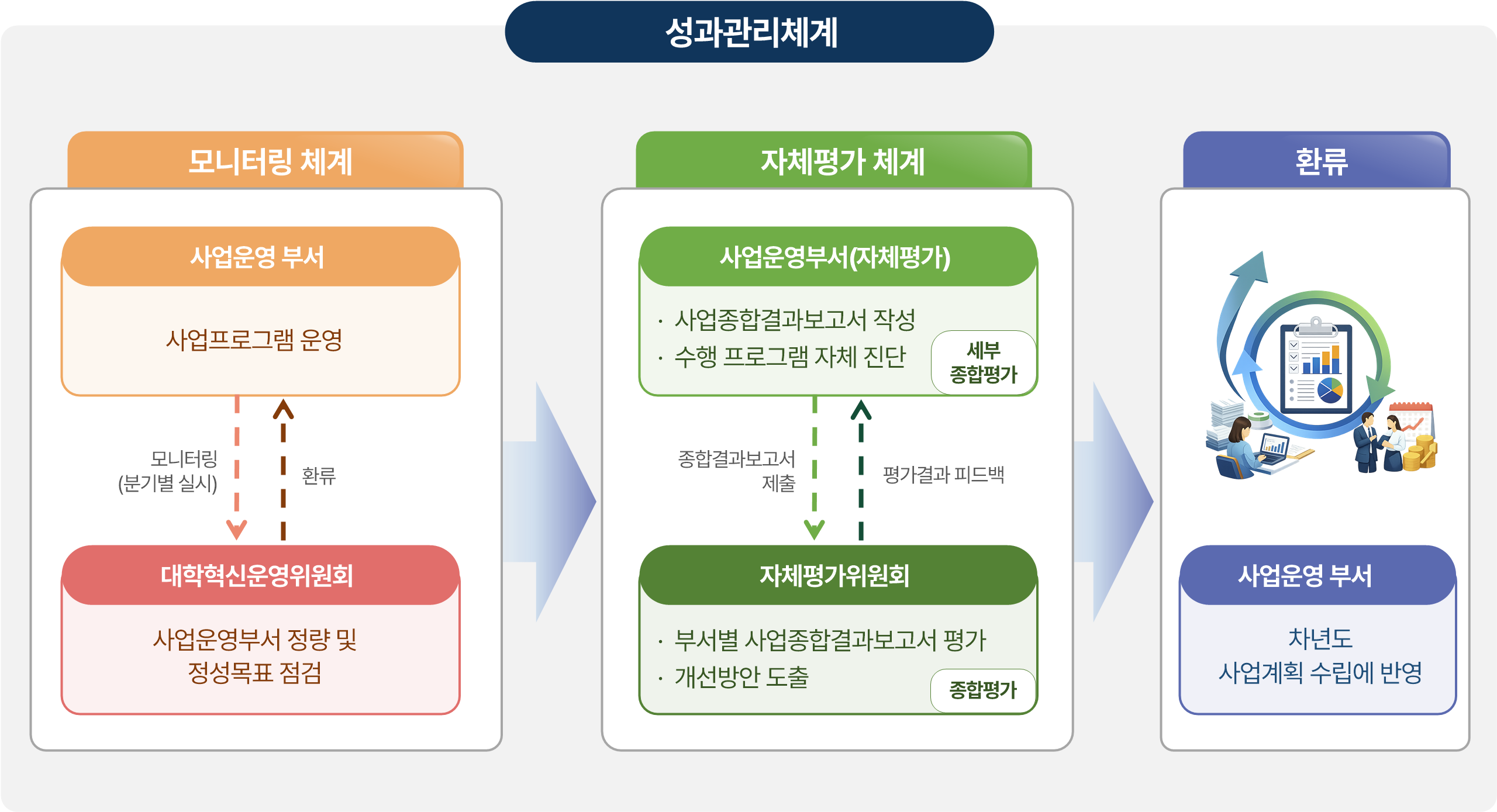 성과관리체계

모니터링 체계

사업운영 부서

사업프로그램 운영

모니터링
(분기별 실시)

환류

대학혁신운영위원회

사업운영부서 정량 및 정성목표 점검

자체평가 체계

사업운영부서(자체평가)

· 사업종합결과보고서 작성
· 수행 프로그램 자체 진단

세부 종합평가

종합결과보고서 제출

평가결과 피드백

자체평가위원회

· 부서별 사업종합결과보고서 평가
· 개선방안 도출

종합평가

환류

사업운영 부서

차년도
사업계획 수립에 반영